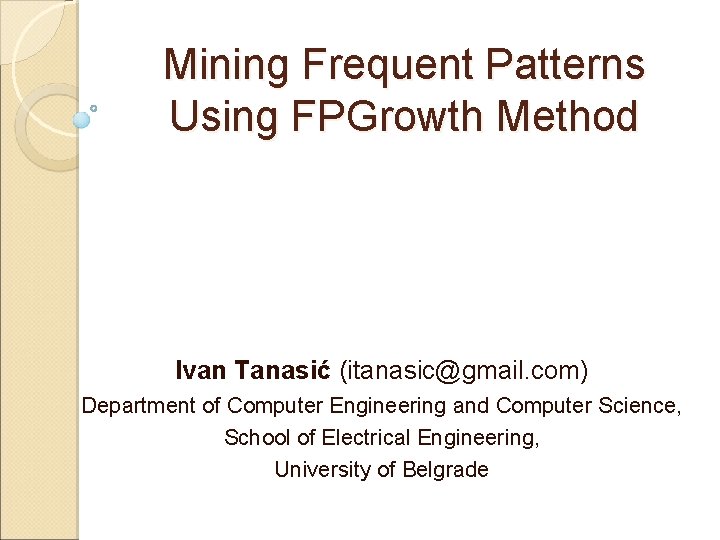 Mining Frequent Patterns Using FPGrowth Method

Ivan Tanasić (itanasic@gmail.com)
Department of Computer Engineering and Computer Science,
School of Electrical Engineering,
University of Belgrade